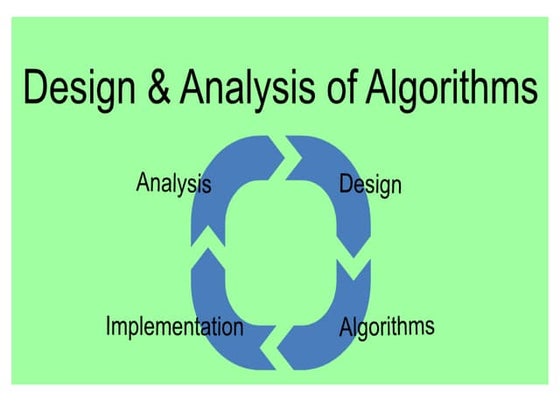 Design & Analysis of Algorithms

Analysis

Design

Implementation

Algorithms